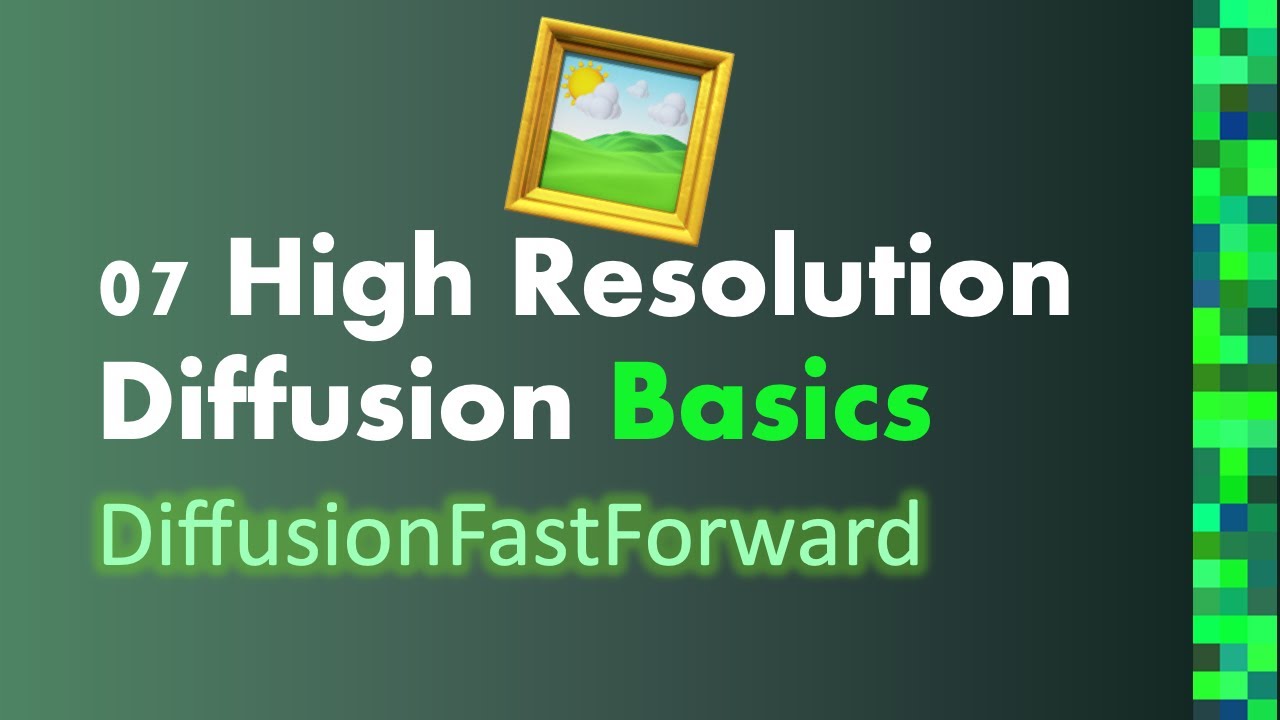 07 High Resolution Diffusion Basics

DiffusionFastForward